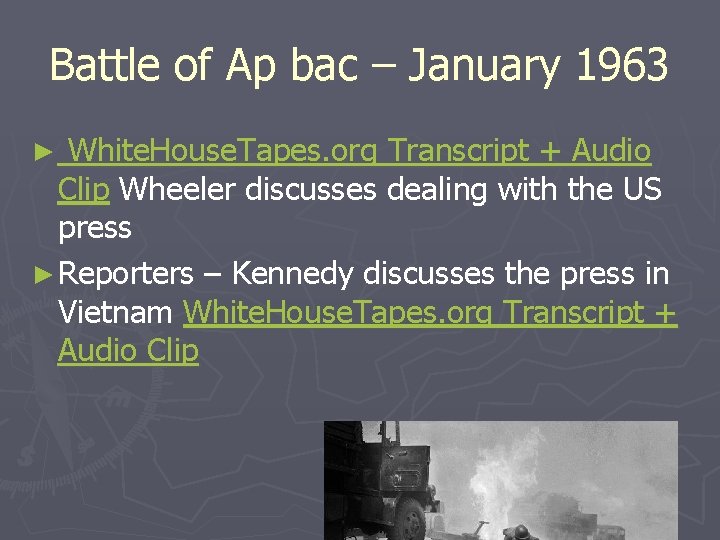 Battle of Ap bac – January 1963

► WhiteHouseTapes.org Transcript + Audio Clip Wheeler discusses dealing with the US press

► Reporters – Kennedy discusses the press in Vietnam WhiteHouseTapes.org Transcript + Audio Clip